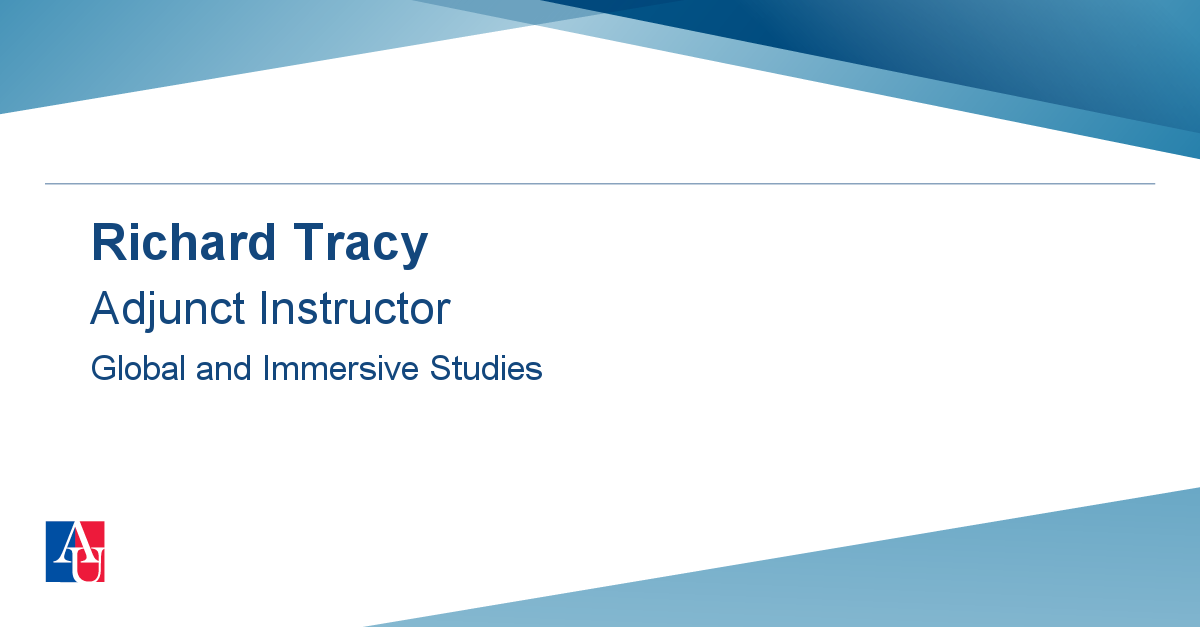 Richard Tracy

Adjunct Instructor

Global and Immersive Studies

AU